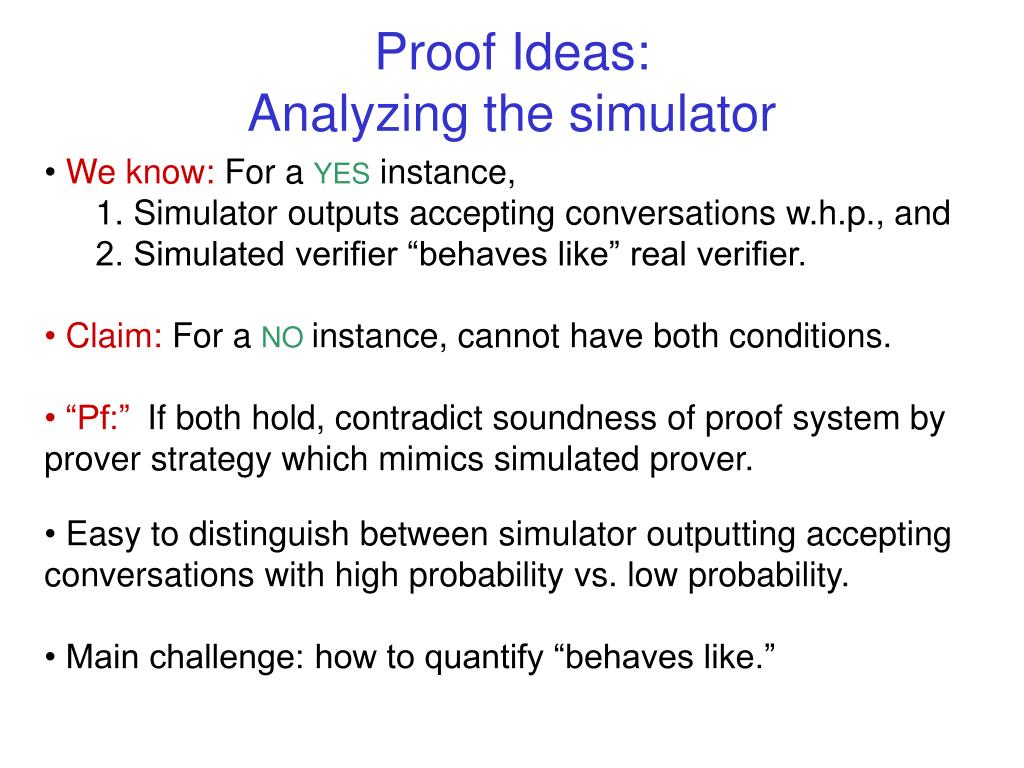 Proof Ideas:
Analyzing the simulator

• We know: For a YES instance,
1. Simulator outputs accepting conversations w.h.p., and
2. Simulated verifier “behaves like” real verifier.

• Claim: For a NO instance, cannot have both conditions.

• “Pf:” If both hold, contradict soundness of proof system by prover strategy which mimics simulated prover.

• Easy to distinguish between simulator outputting accepting conversations with high probability vs. low probability.

• Main challenge: how to quantify “behaves like.”